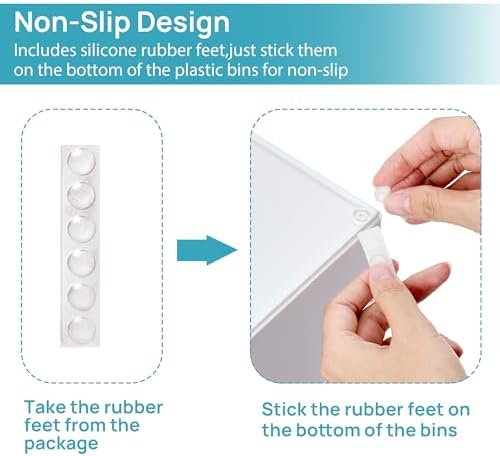 Non-Slip Design

Includes silicone rubber feet,just stick them on the bottom of the plastic bins for non-slip

Take the rubber feet from the package

Stick the rubber feet on the bottom of the bins